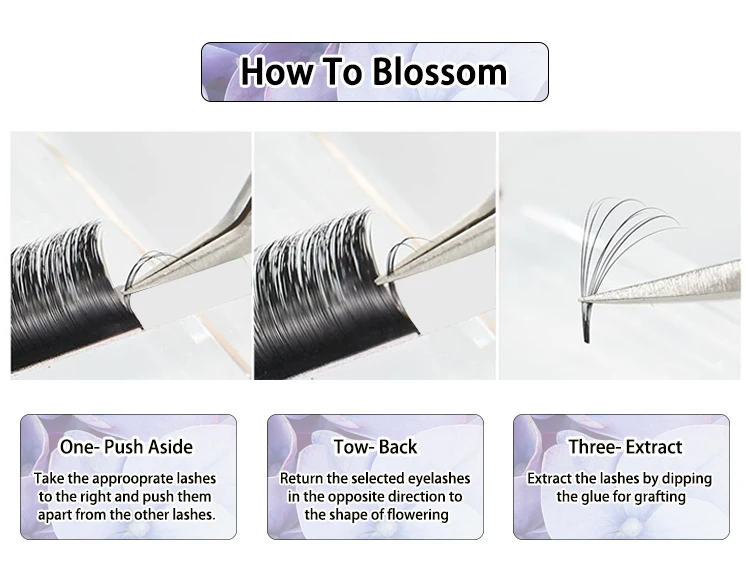 How To Blossom

One- Push Aside

Take the approoprate lashes to the right and push them apart from the other lashes.

Tow- Back

Return the selected eyelashes in the opposite direction to the shape of flowering

Three- Extract

Extract the lashes by dipping the glue for grafting